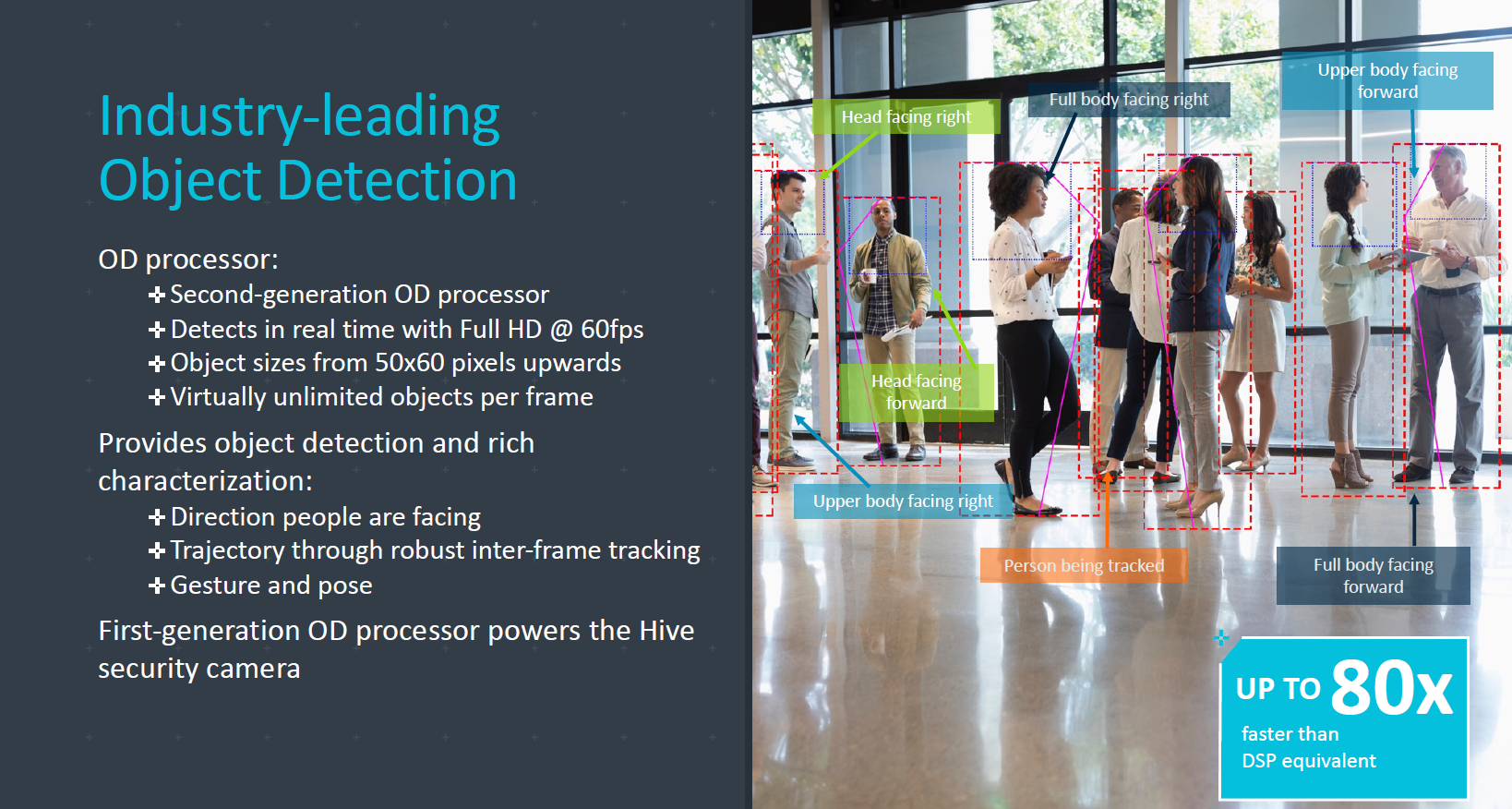 Industry-leading Object Detection

OD processor:

+ Second-generation OD processor
+ Detects in real time with Full HD @ 60fps
+ Object sizes from 50x60 pixels upwards
+ Virtually unlimited objects per frame

Provides object detection and rich characterization:

+ Direction people are facing
+ Trajectory through robust inter-frame tracking
+ Gesture and pose

First-generation OD processor powers the Hive security camera

Head facing right

Full body facing right

Upper body facing forward

Head facing forward

Upper body facing right

Person being tracked

Full body facing forward

UP TO 80x faster than DSP equivalent